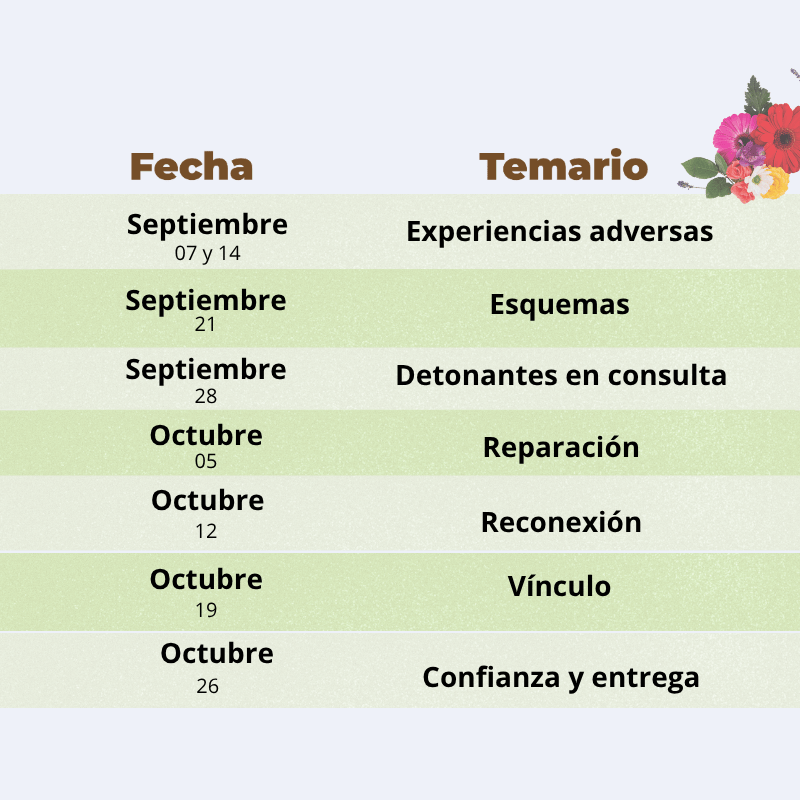 | Fecha | Temario |
|---|---|
| Septiembre 07 y 14 | Experiencias adversas |
| Septiembre 21 | Esquemas |
| Septiembre 28 | Detonantes en consulta |
| Octubre 05 | Reparación |
| Octubre 12 | Reconexión |
| Octubre 19 | Vínculo |
| Octubre 26 | Confianza y entrega |